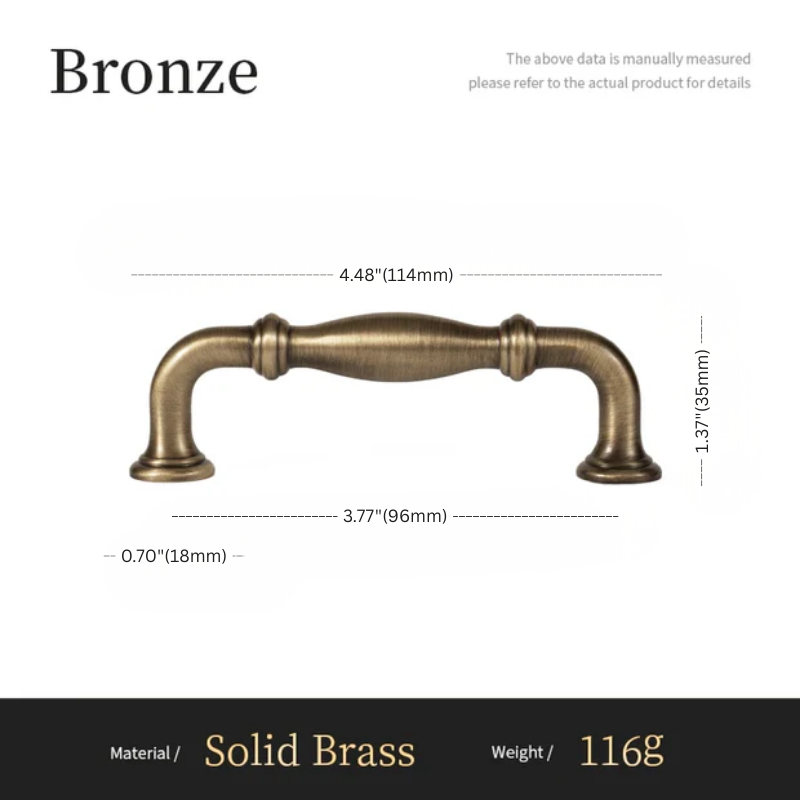 Bronze

The above data is manually measured
please refer to the actual product for details

4.48"(114mm)

1.37"(35mm)

3.77"(96mm)

0.70"(18mm)

Material / Solid Brass Weight / 116g